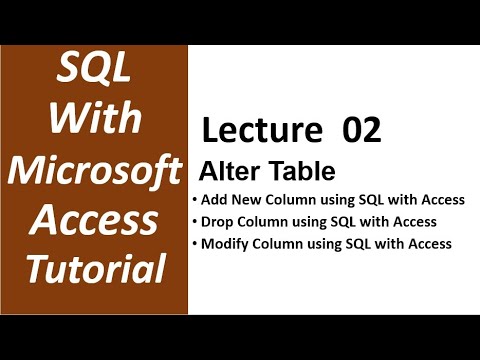 SQL With Microsoft Access Tutorial

Lecture 02

Alter Table

• Add New Column using SQL with Access
• Drop Column using SQL with Access
• Modify Column using SQL with Access